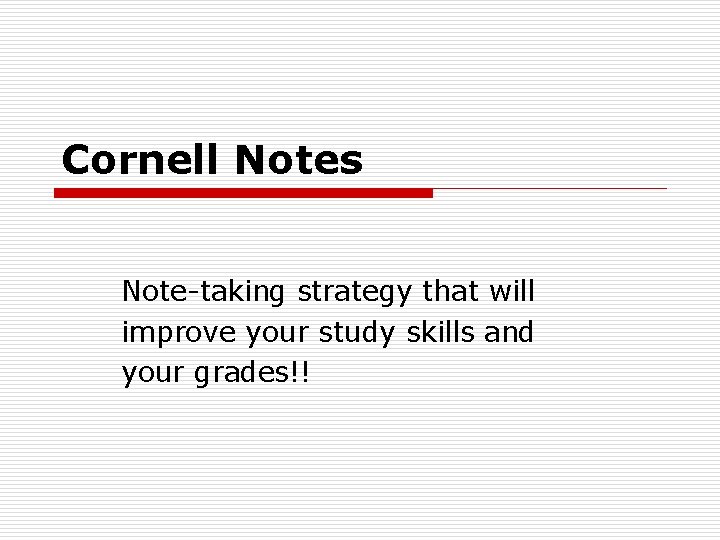 Cornell Notes

Note-taking strategy that will improve your study skills and your grades!!